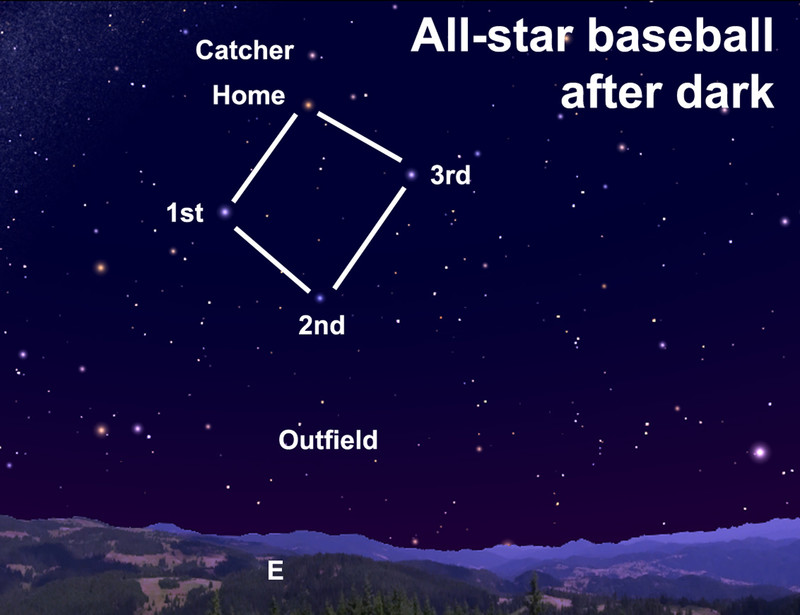 All-star baseball after dark

Catcher

Home

3rd

1st

2nd

Outfield

E